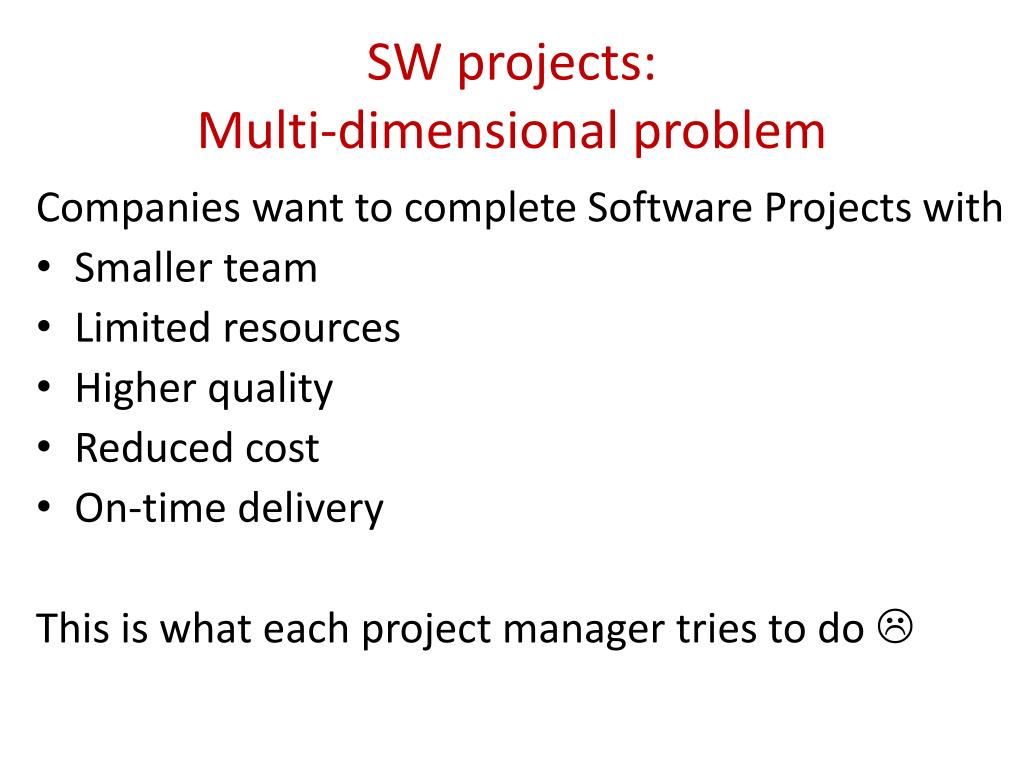 SW projects:
Multi-dimensional problem

Companies want to complete Software Projects with
• Smaller team
• Limited resources
• Higher quality
• Reduced cost
• On-time delivery

This is what each project manager tries to do ☹